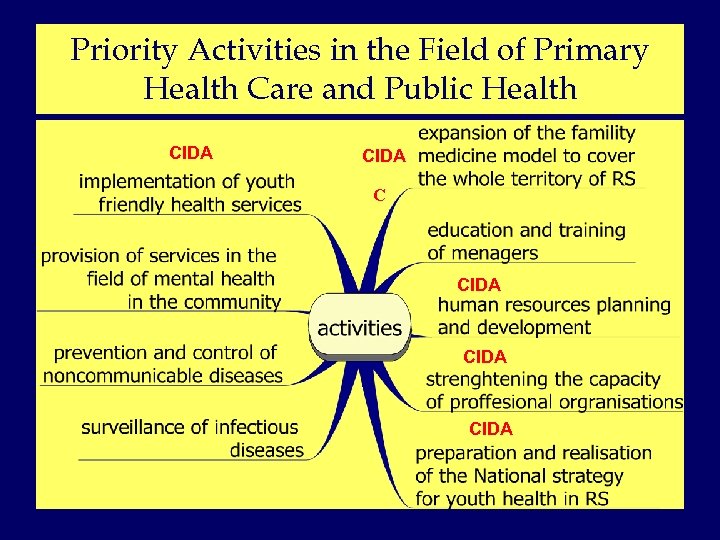 Priority Activities in the Field of Primary Health Care and Public Health

CIDA
implementation of youth friendly health services

provision of services in the field of mental health in the community

prevention and control of noncommunicable diseases

surveillance of infectious diseases

activities

CIDA
expansion of the famility medicine model to cover the whole territory of RS

C

education and training of menagers

CIDA
human resources planning and development

CIDA
strenghtening the capacity of proffesional orgranisations

CIDA
preparation and realisation of the National strategy for youth health in RS